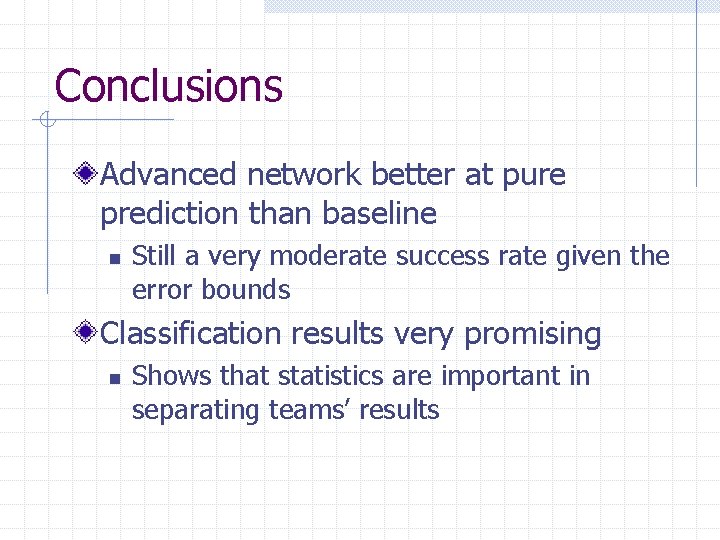 Conclusions

Advanced network better at pure prediction than baseline

Still a very moderate success rate given the error bounds

Classification results very promising

Shows that statistics are important in separating teams' results